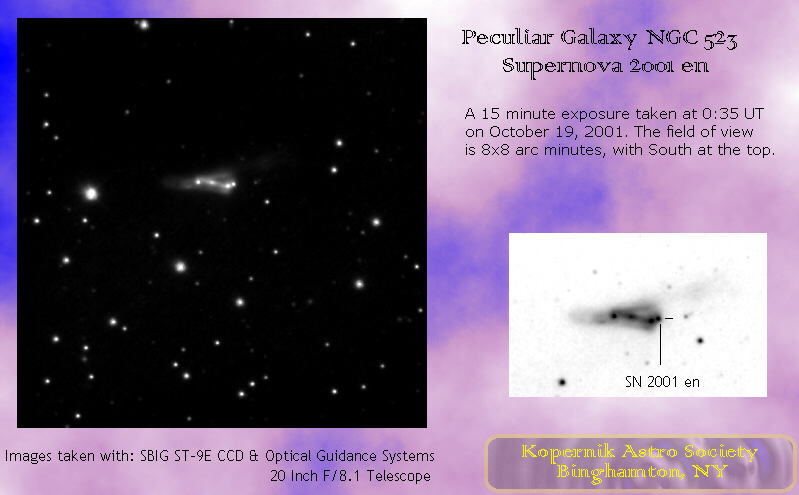 Peculiar Galaxy NGC 523
Supernova 2001 en

A 15 minute exposure taken at 0:35 UT on October 19, 2001. The field of view is 8x8 arc minutes, with South at the top.

SN 2001 en

Images taken with: SBIG ST-9E CCD & Optical Guidance Systems
20 Inch F/8.1 Telescope

Kopernik Astro Society
Binghamton, NY